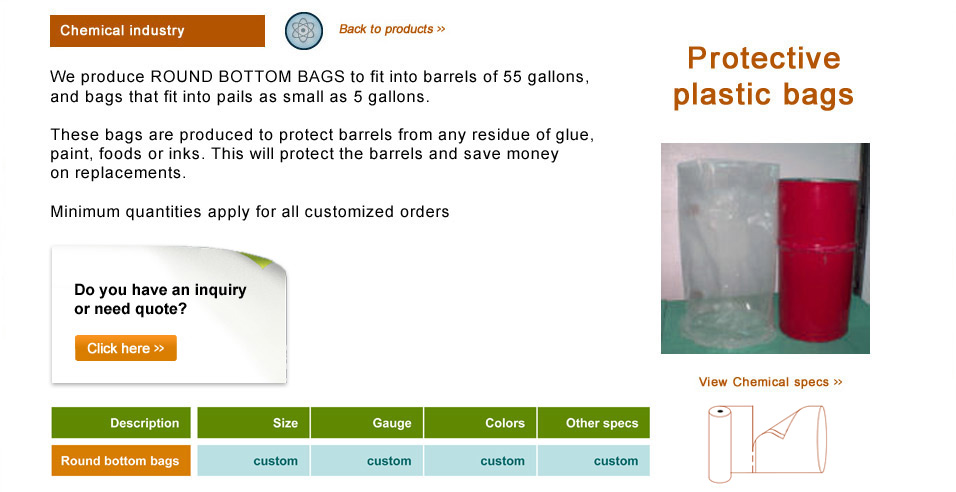 Chemical industry

Back to products »

We produce ROUND BOTTOM BAGS to fit into barrels of 55 gallons, and bags that fit into pails as small as 5 gallons.

These bags are produced to protect barrels from any residue of glue, paint, foods or inks. This will protect the barrels and save money on replacements.

Minimum quantities apply for all customized orders

Do you have an inquiry or need quote?

Click here »

| Description | Size | Gauge | Colors | Other specs |
|---|---|---|---|---|
| Round bottom bags | custom | custom | custom | custom |

Protective plastic bags

View Chemical specs »